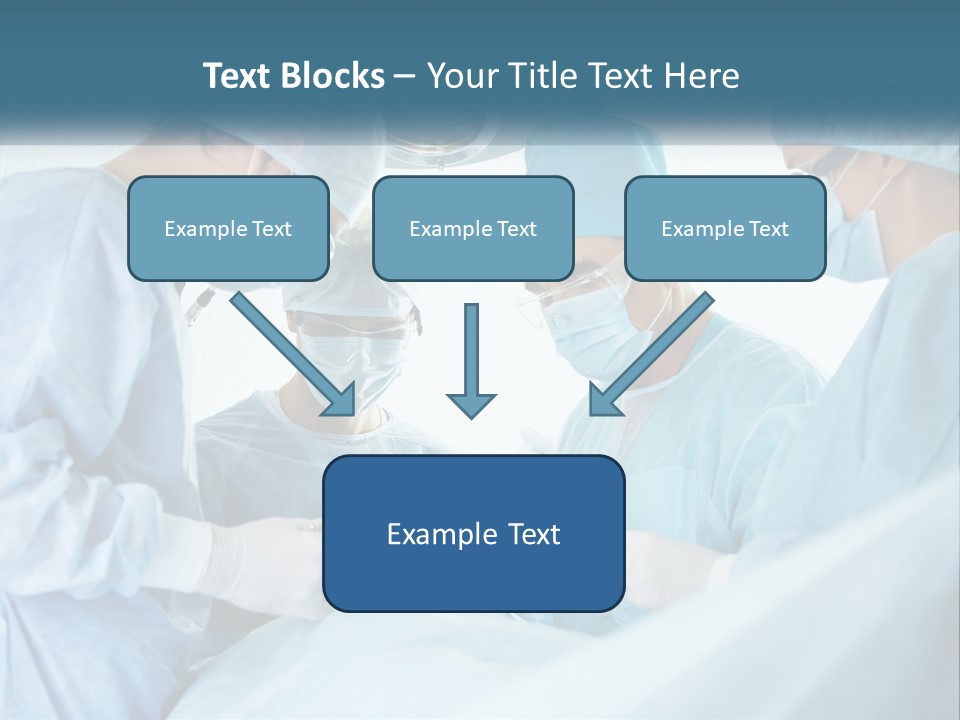 Text Blocks – Your Title Text Here

Example Text

Example Text

Example Text

Example Text